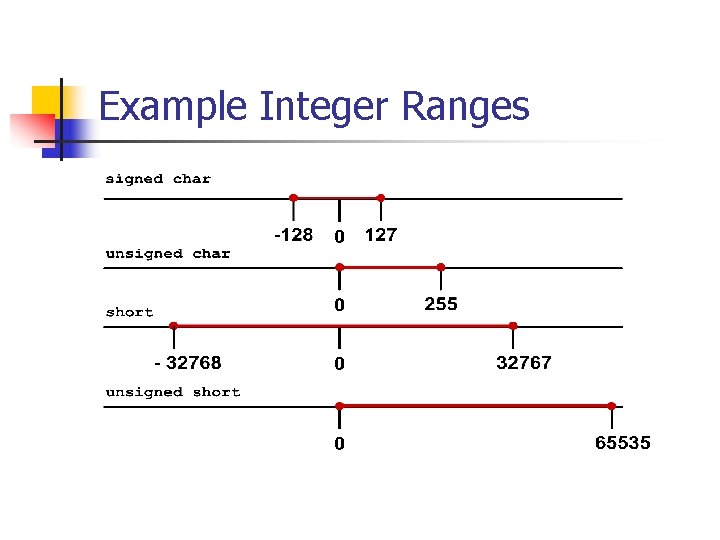 Example Integer Ranges

signed char

-128 0 127

unsigned char

0 255

short

- 32768 0 32767

unsigned short

0 65535